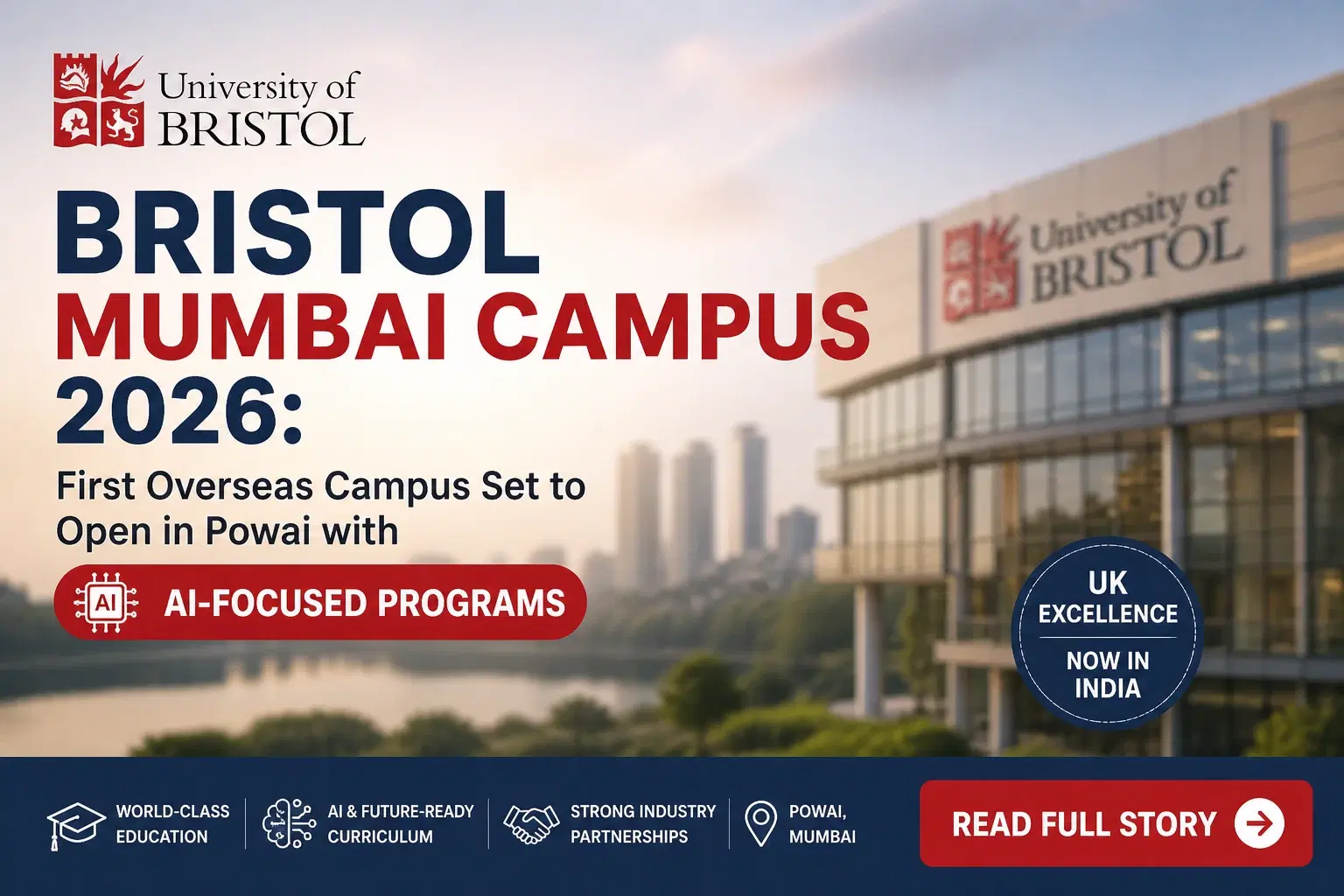 University of BRISTOL

BRISTOL
MUMBAI CAMPUS
2026:
First Overseas Campus Set to Open in Powai with

AI

AI-FOCUSED PROGRAMS

University of BRISTOL

UK EXCELLENCE
NOW IN INDIA

WORLD-CLASS EDUCATION

AI & FUTURE-READY CURRICULUM

STRONG INDUSTRY PARTNERSHIPS

POWAI, MUMBAI

READ FULL STORY